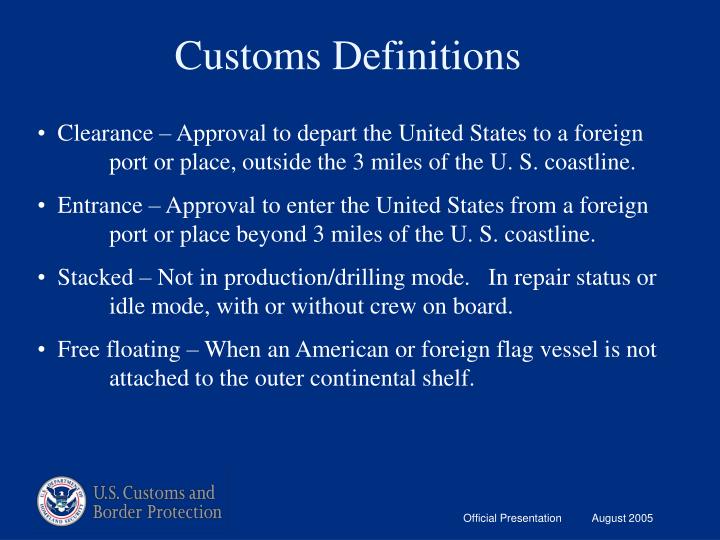 Customs Definitions

• Clearance – Approval to depart the United States to a foreign port or place, outside the 3 miles of the U. S. coastline.

• Entrance – Approval to enter the United States from a foreign port or place beyond 3 miles of the U. S. coastline.

• Stacked – Not in production/drilling mode.   In repair status or idle mode, with or without crew on board.

• Free floating – When an American or foreign flag vessel is not attached to the outer continental shelf.

U.S. DEPARTMENT OF HOMELAND SECURITY

U.S. Customs and Border Protection

Official Presentation

August 2005